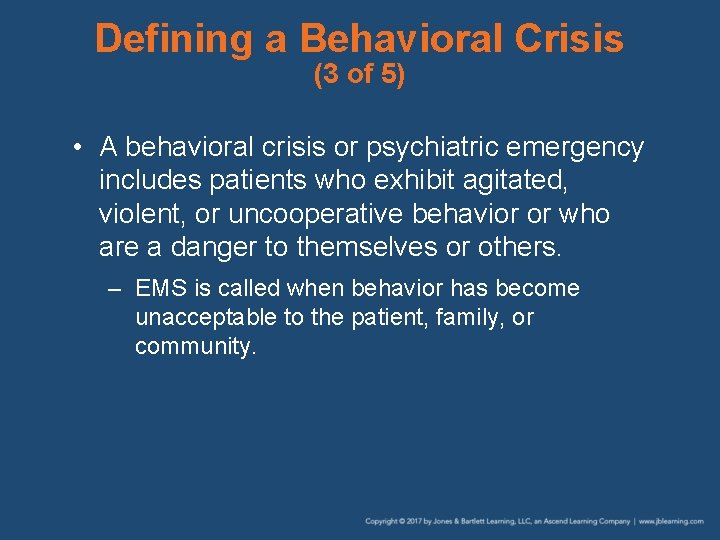 Defining a Behavioral Crisis
(3 of 5)

• A behavioral crisis or psychiatric emergency includes patients who exhibit agitated, violent, or uncooperative behavior or who are a danger to themselves or others.

– EMS is called when behavior has become unacceptable to the patient, family, or community.

Copyright © 2017 by Jones & Bartlett Learning, LLC, an Ascend Learning Company | www.jblearning.com